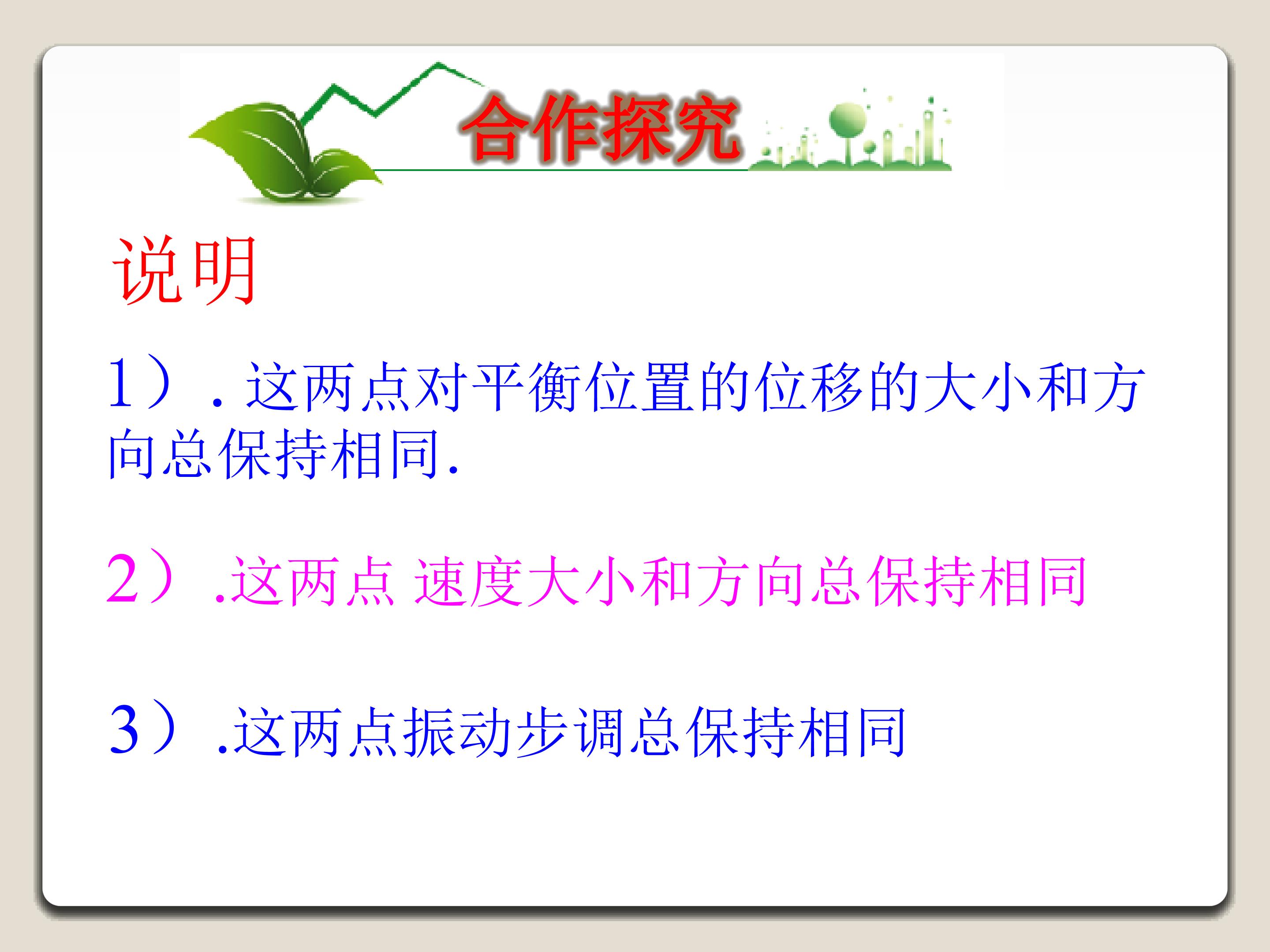 合作探究

说明

1）. 这两点对平衡位置的位移的大小和方向总保持相同.

2）.这两点 速度大小和方向总保持相同

3）.这两点振动步调总保持相同